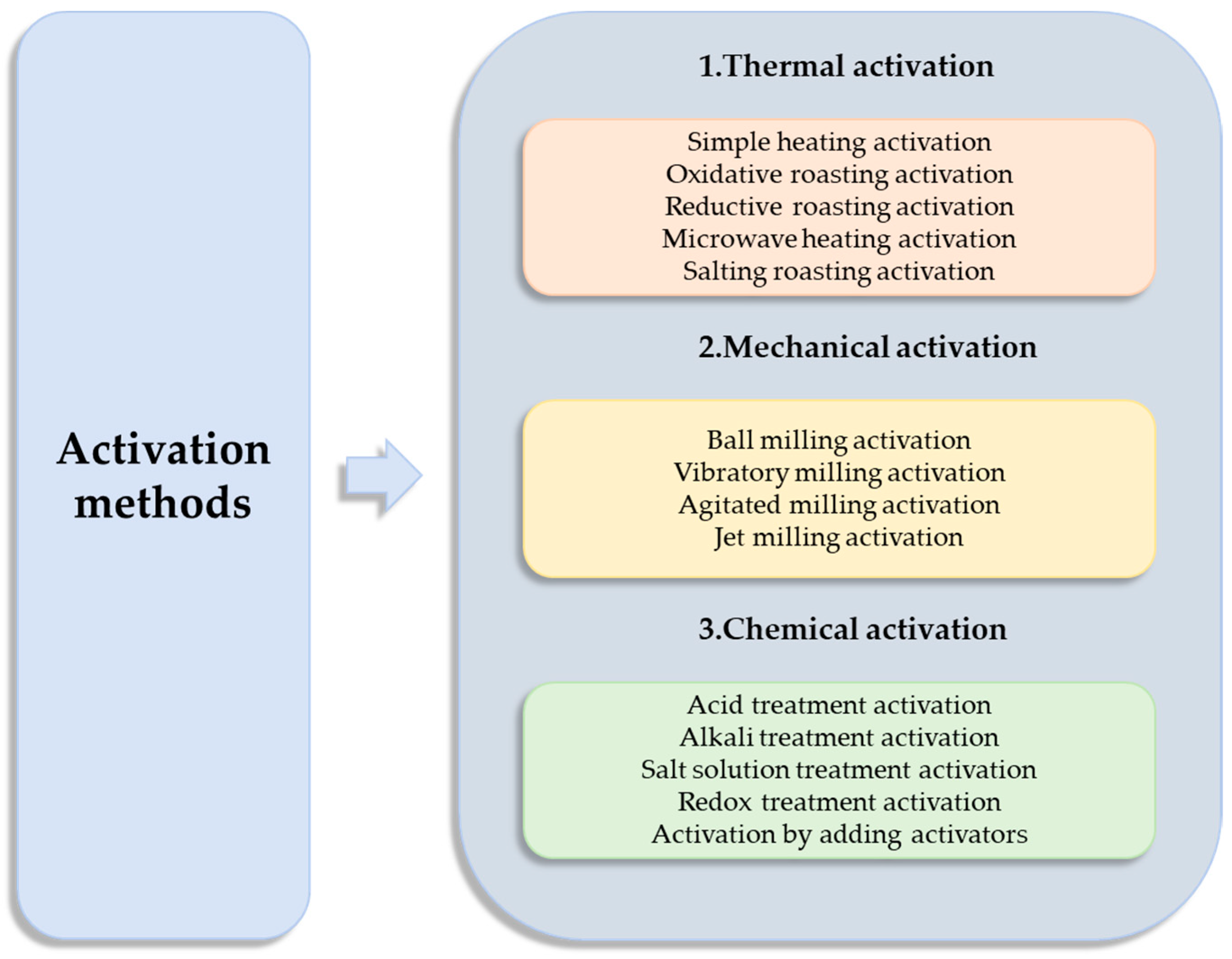 Activation methods

1.Thermal activation

Simple heating activation
Oxidative roasting activation
Reductive roasting activation
Microwave heating activation
Salting roasting activation

2.Mechanical activation

Ball milling activation
Vibratory milling activation
Agitated milling activation
Jet milling activation

3.Chemical activation

Acid treatment activation
Alkali treatment activation
Salt solution treatment activation
Redox treatment activation
Activation by adding activators